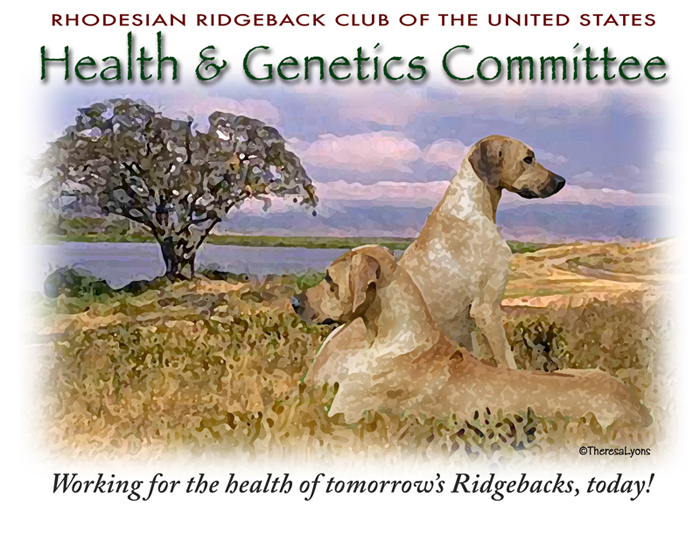 RHODESIAN RIDGEBACK CLUB OF THE UNITED STATES
Health & Genetics Committee

©TheresaLyons

Working for the health of tomorrow's Ridgebacks, today!